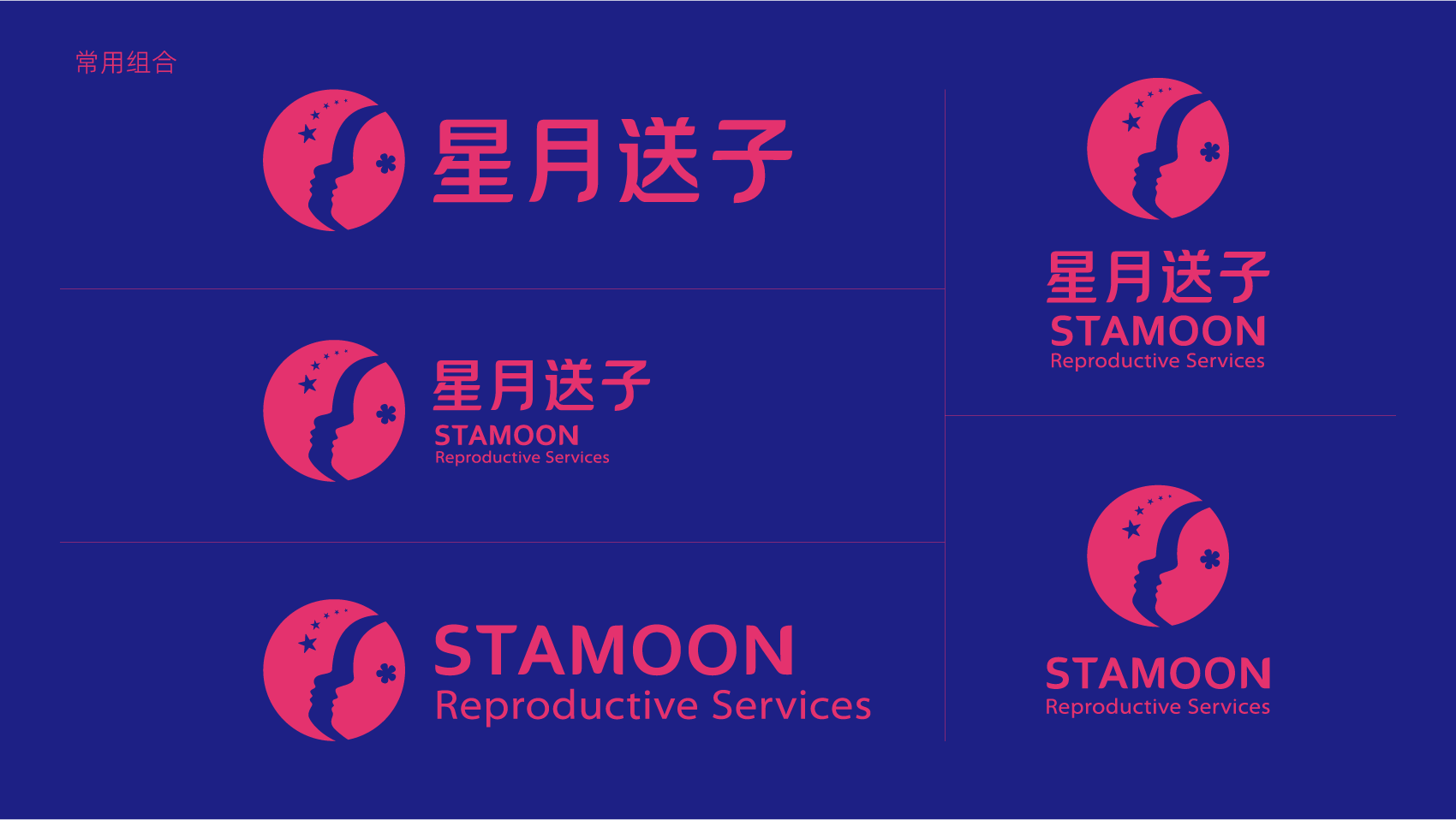 常用组合

星月送子

星月送子
STAMOON
Reproductive Services

STAMOON
Reproductive Services

星月送子
STAMOON
Reproductive Services

STAMOON
Reproductive Services